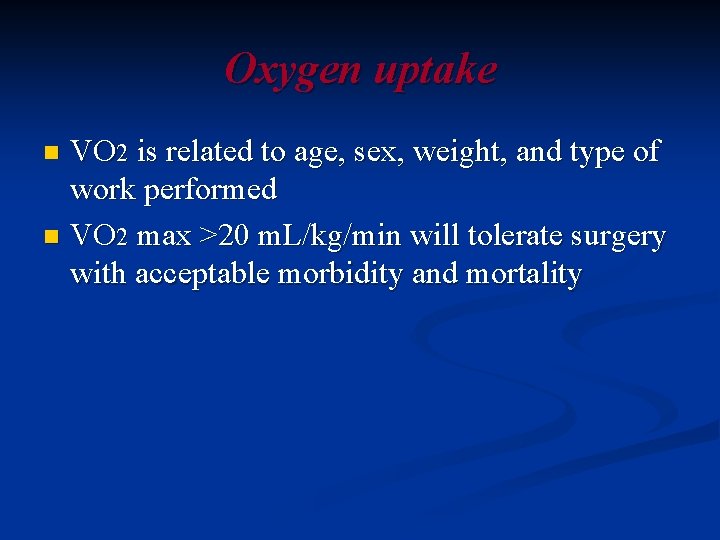 Oxygen uptake

- $VO_2$ is related to age, sex, weight, and type of work performed
- $VO_2$ max >20 mL/kg/min will tolerate surgery with acceptable morbidity and mortality